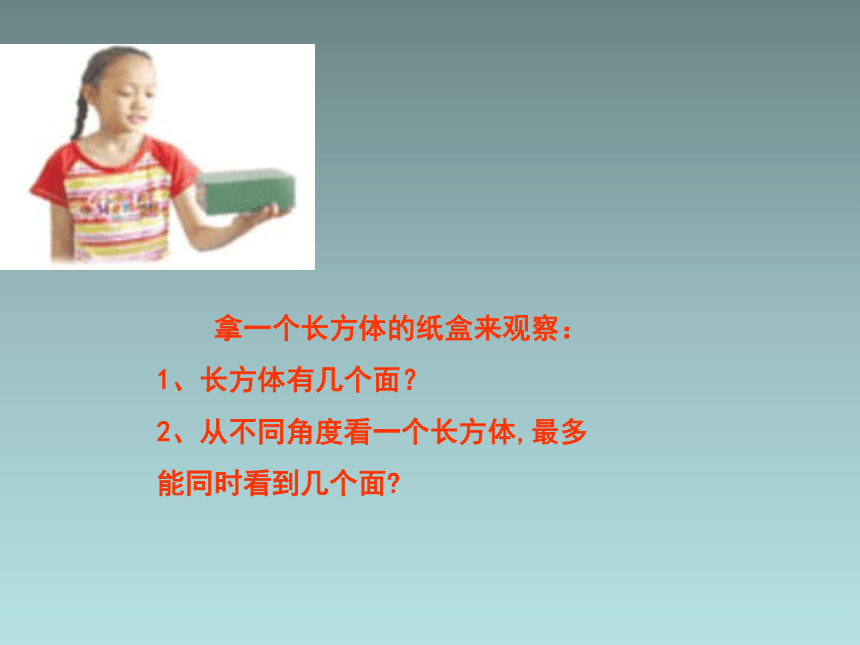 拿一个长方体的纸盒来观察：

1、长方体有几个面？

2、从不同角度看一个长方体,最多能同时看到几个面?